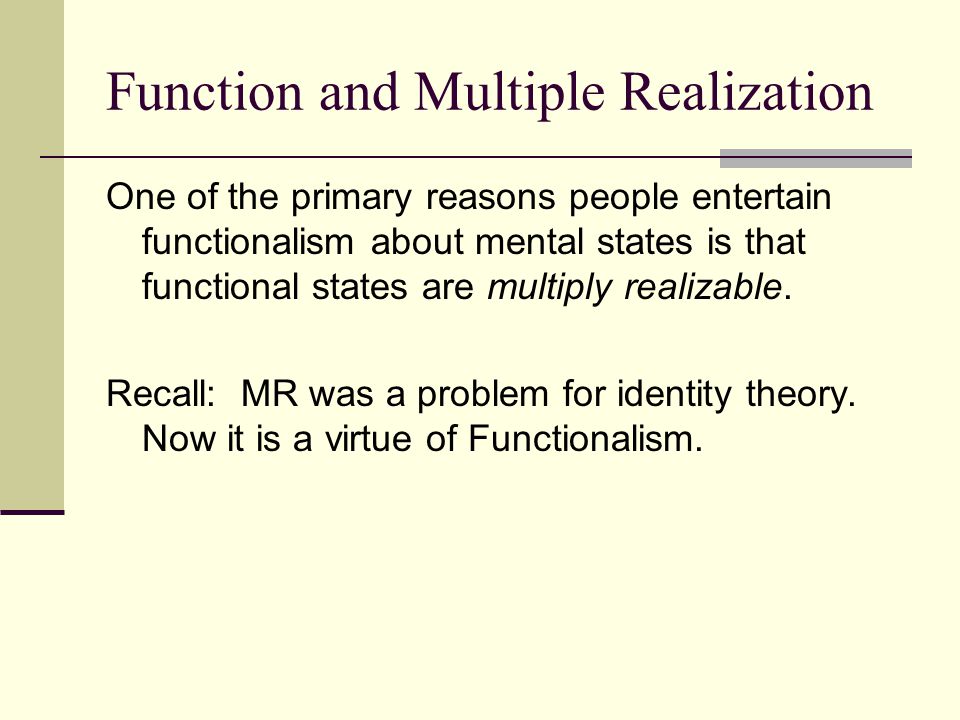 Function and Multiple Realization

One of the primary reasons people entertain functionalism about mental states is that functional states are multiply realizable.

Recall: MR was a problem for identity theory. Now it is a virtue of Functionalism.